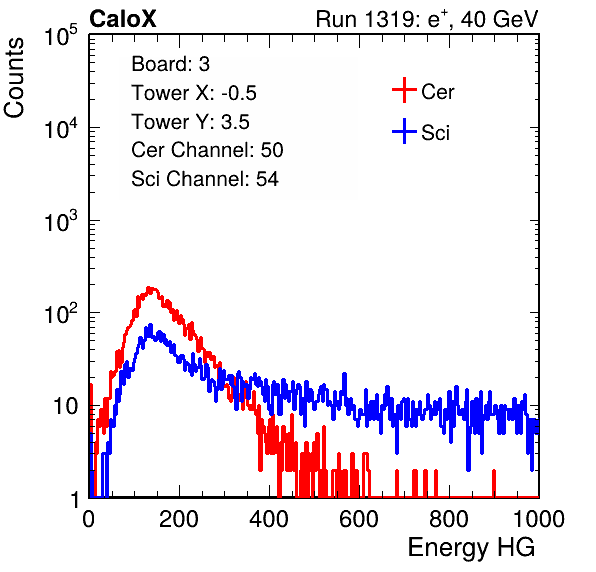 CaloX

Run 1319: $e^{+}$, 40 GeV

Counts

$10^5$

$10^4$

$10^3$

$10^2$

10

1

Board: 3

Tower X: -0.5

Tower Y: 3.5

Cer Channel: 50

Sci Channel: 54

Cer

Sci

0

200

400

600

800

1000

Energy HG